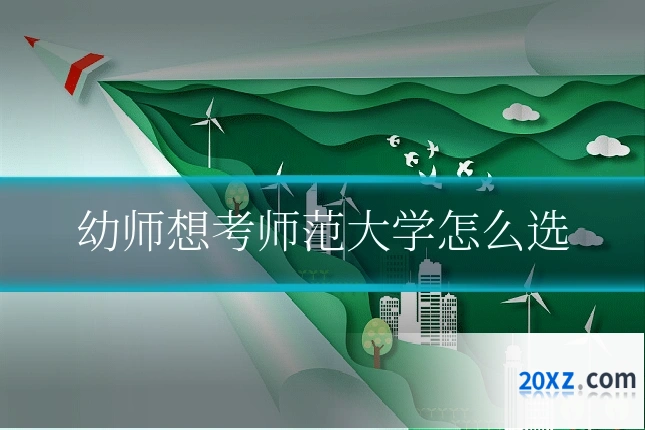 幼师想考师范大学怎么选

20xz.com